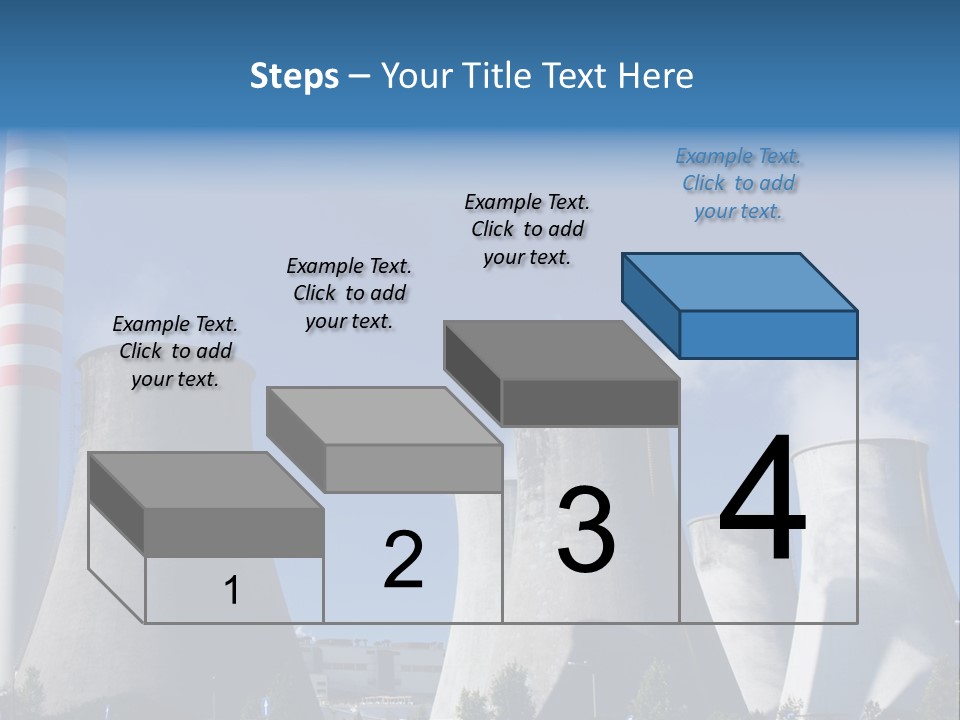 Steps – Your Title Text Here

Example Text. Click to add your text.

Example Text. Click to add your text.

Example Text. Click to add your text.

Example Text. Click to add your text.

1

2

3

4